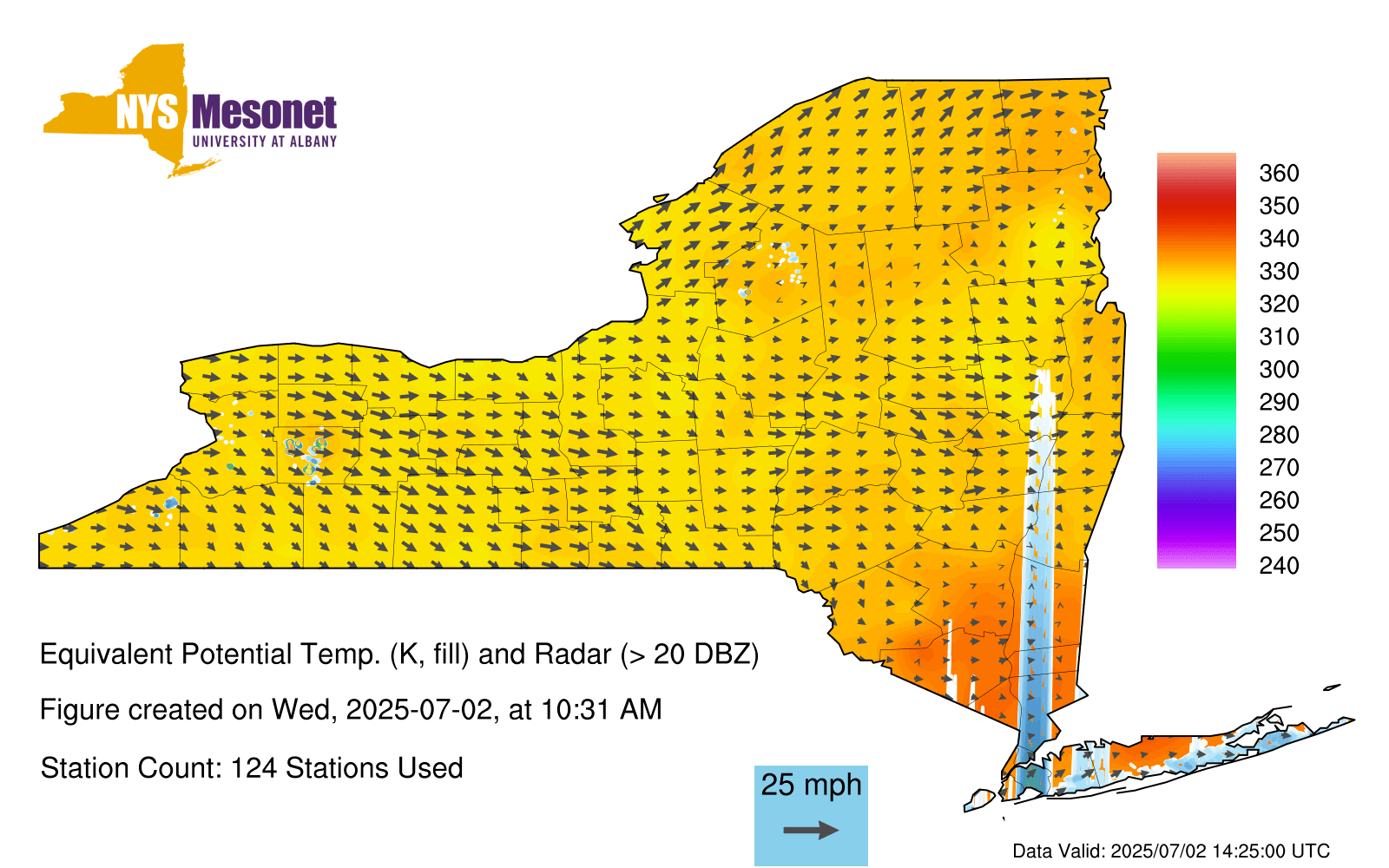 NYS Mesonet
UNIVERSITY AT ALBANY

360
350
340
330
320
310
300
290
280
270
260
250
240

Equivalent Potential Temp. (K, fill) and Radar (> 20 DBZ)

Figure created on Wed, 2025-07-02, at 10:31 AM

Station Count: 124 Stations Used

25 mph

Data Valid: 2025/07/02 14:25:00 UTC